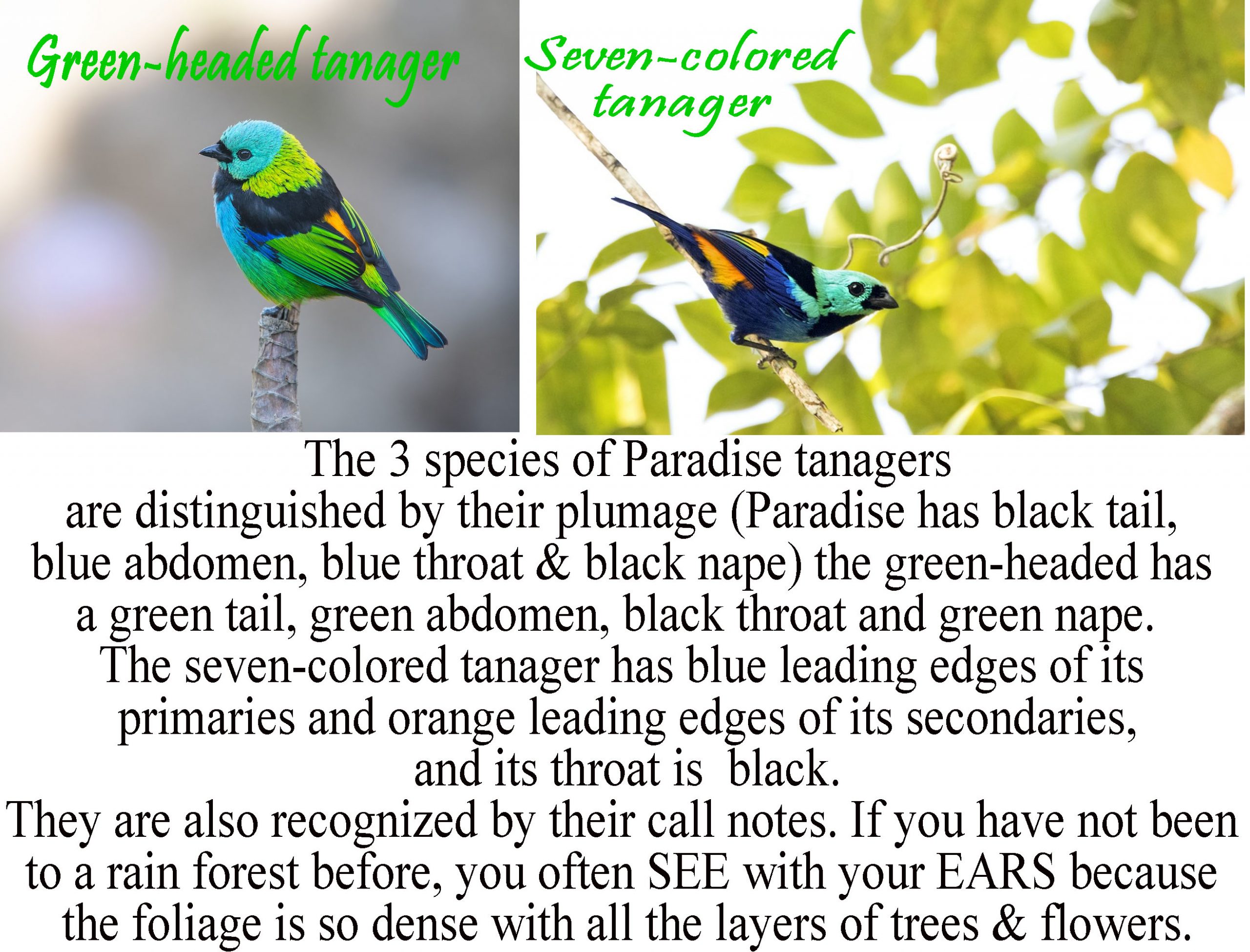 Green-headed tanager

Seven-colored tanager

The 3 species of Paradise tanagers are distinguished by their plumage (Paradise has black tail, blue abdomen, blue throat & black nape) the green-headed has a green tail, green abdomen, black throat and green nape. The seven-colored tanager has blue leading edges of its primaries and orange leading edges of its secondaries, and its throat is black.

They are also recognized by their call notes. If you have not been to a rain forest before, you often SEE with your EARS because the foliage is so dense with all the layers of trees & flowers.